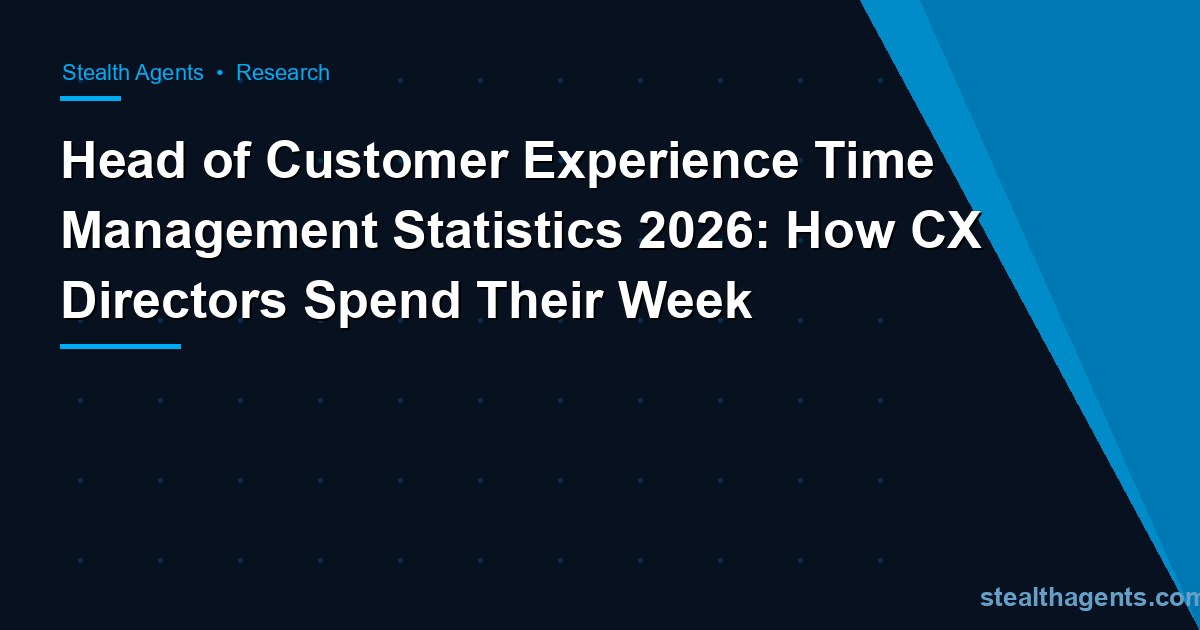 Stealth Agents • Research

Head of Customer Experience Time Management Statistics 2026: How CX Directors Spend Their Week

stealthagents.com